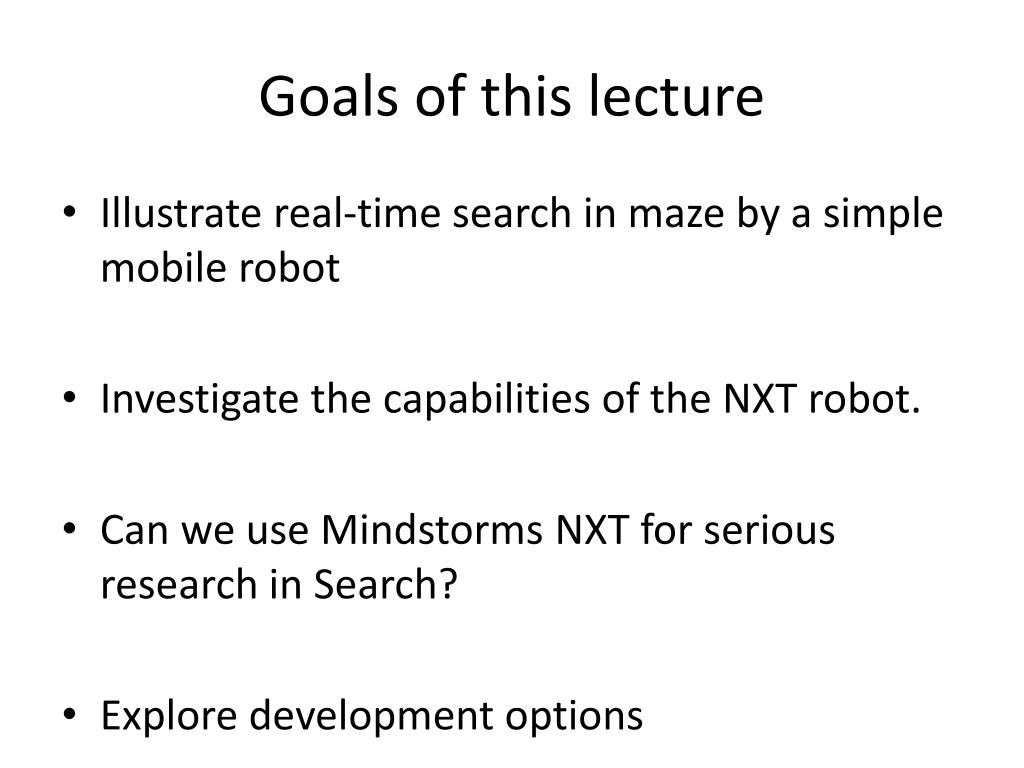 Goals of this lecture

• Illustrate real-time search in maze by a simple mobile robot

• Investigate the capabilities of the NXT robot.

• Can we use Mindstorms NXT for serious research in Search?

• Explore development options